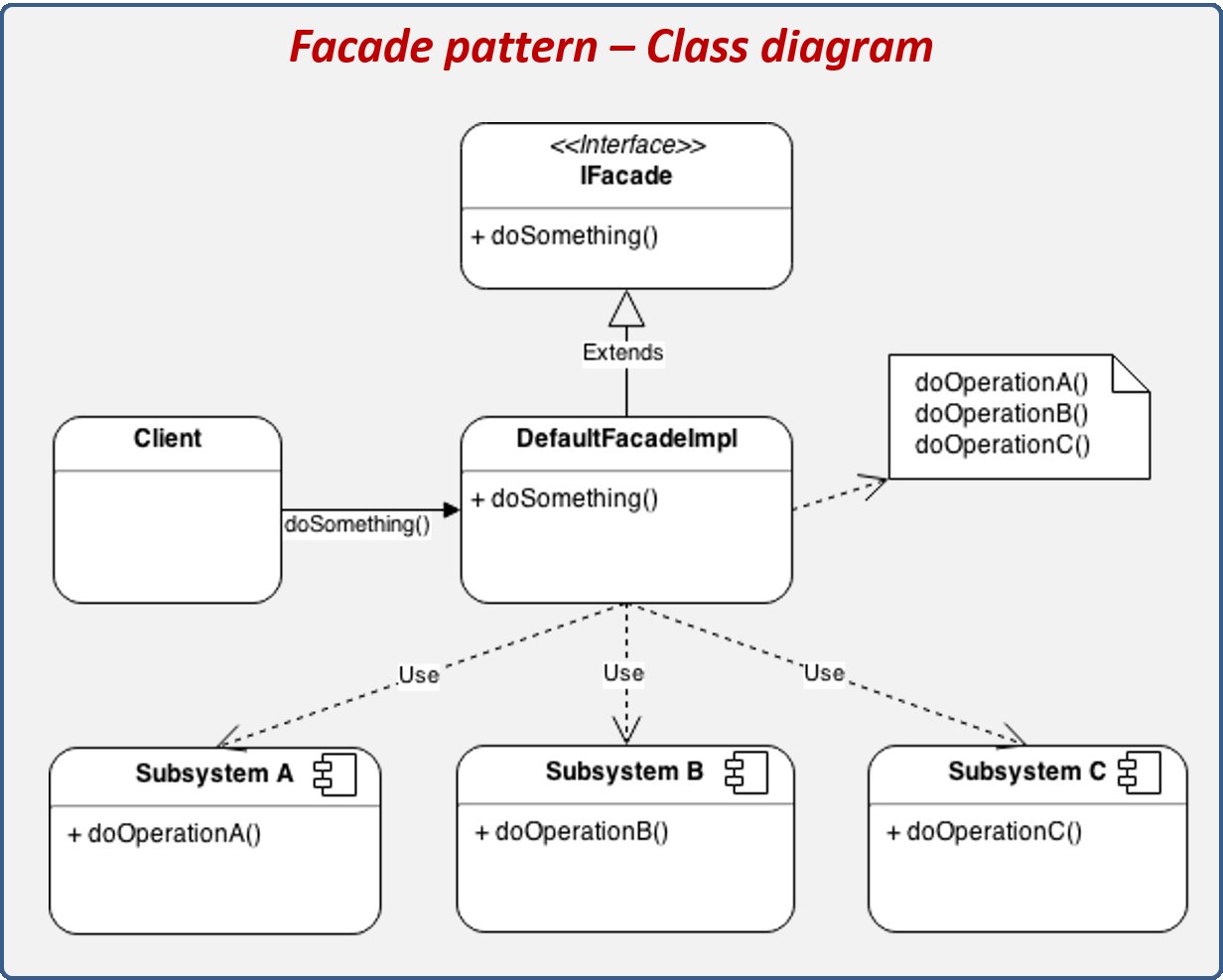 Facade pattern – Class diagram

<<Interface>>
IFacade

+ doSomething()

Extends

Client

doSomething()

DefaultFacadeImpl

+ doSomething()

doOperationA()
doOperationB()
doOperationC()

Use

Use

Use

Subsystem A

+ doOperationA()

Subsystem B

+ doOperationB()

Subsystem C

+ doOperationC()